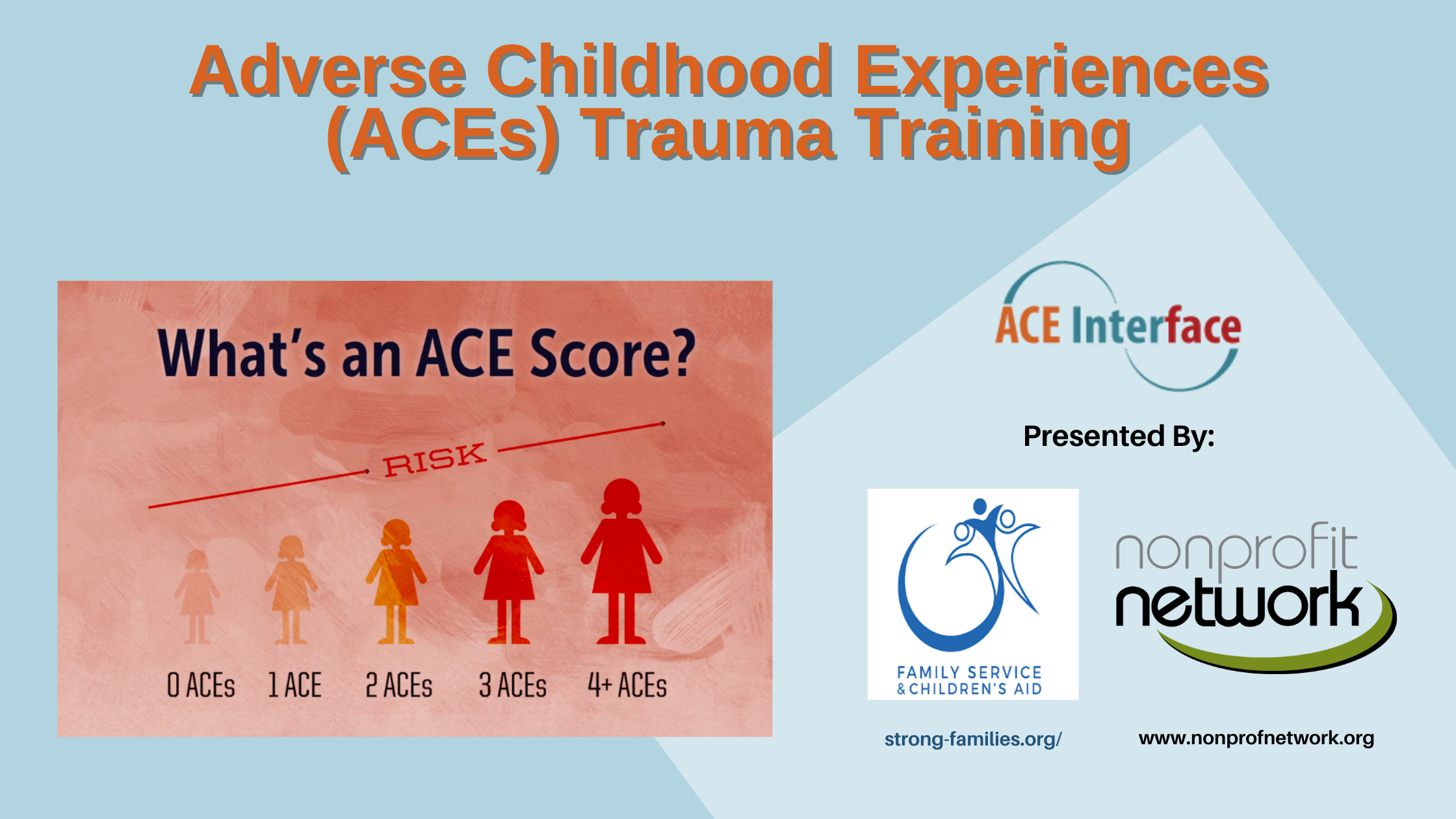 Adverse Childhood Experiences (ACEs) Trauma Training

What's an ACE Score?

RISK

0 ACEs 1 ACE 2 ACEs 3 ACEs 4+ ACEs

ACE Interface

Presented By:

FAMILY SERVICE & CHILDREN'S AID

nonprofit network

strong-families.org/

www.nonprofnetwork.org